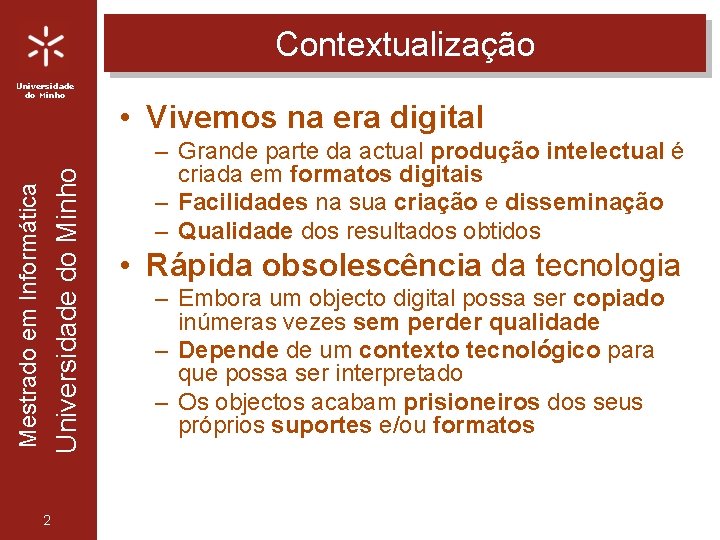 Universidade do Minho

Mestrado em Informática
Universidade do Minho

Contextualização

• Vivemos na era digital
– Grande parte da actual produção intelectual é criada em formatos digitais
– Facilidades na sua criação e disseminação
– Qualidade dos resultados obtidos
• Rápida obsolescência da tecnologia
– Embora um objecto digital possa ser copiado inúmeras vezes sem perder qualidade
– Depende de um contexto tecnológico para que possa ser interpretado
– Os objectos acabam prisioneiros dos seus próprios suportes e/ou formatos

2